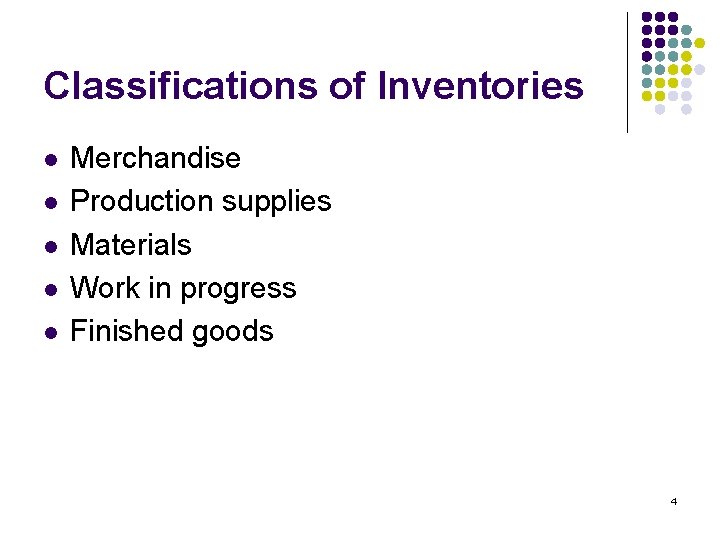 Classifications of Inventories

- Merchandise
- Production supplies
- Materials
- Work in progress
- Finished goods

4